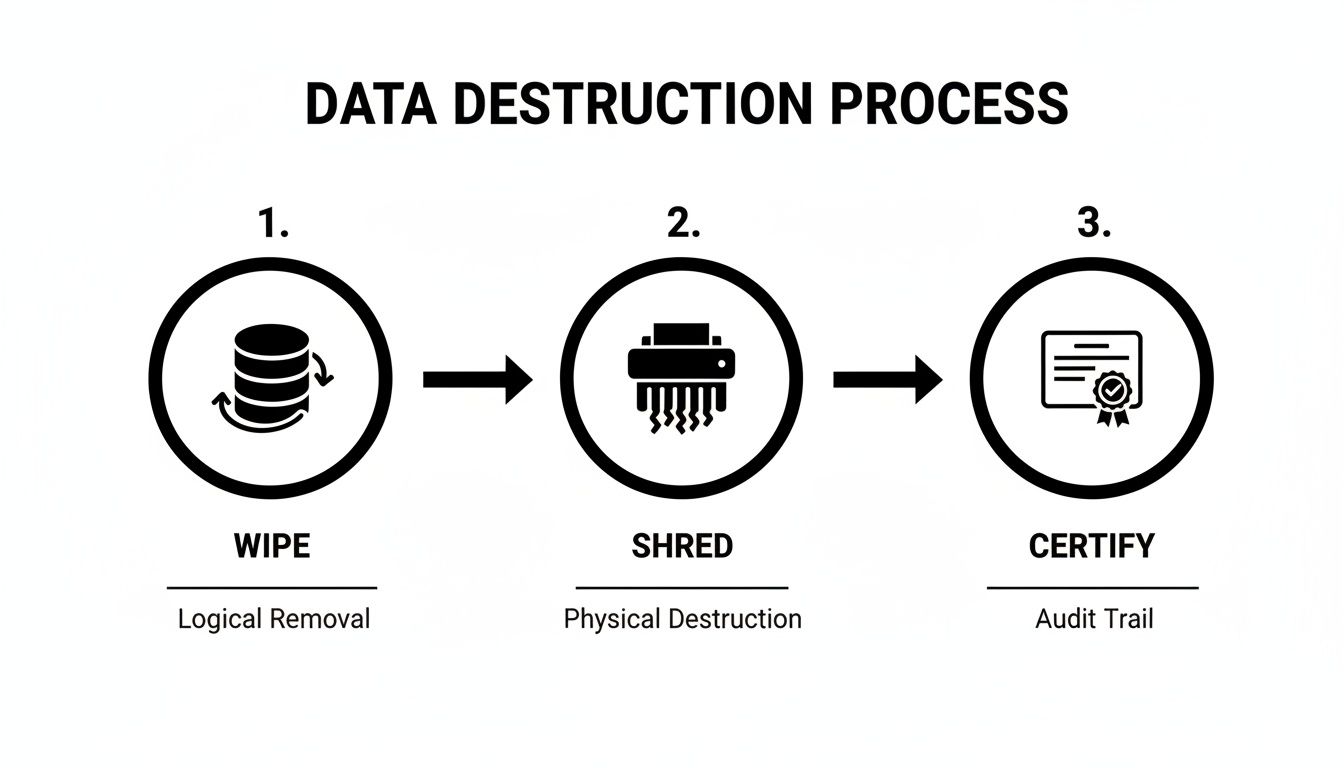 DATA DESTRUCTION PROCESS

1.

WIPE

Logical Removal

2.

SHRED

Physical Destruction

3.

CERTIFY

Audit Trail